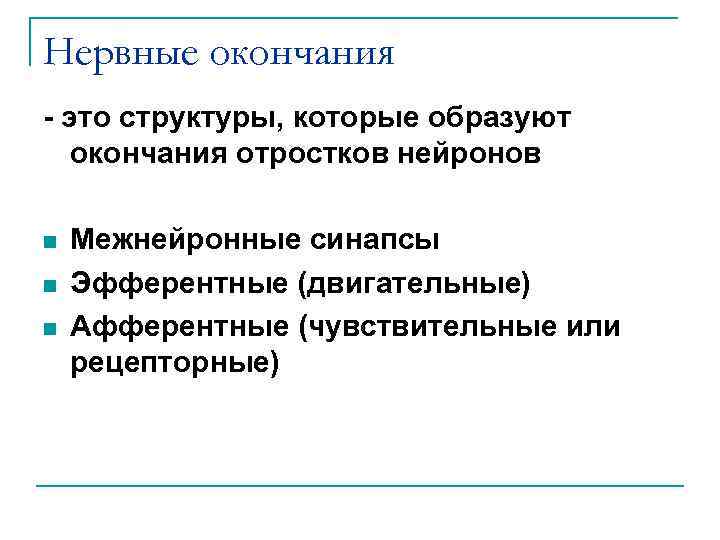 Нервные окончания

- это структуры, которые образуют окончания отростков нейронов

- Межнейронные синапсы
- Эфферентные (двигательные)
- Афферентные (чувствительные или рецепторные)